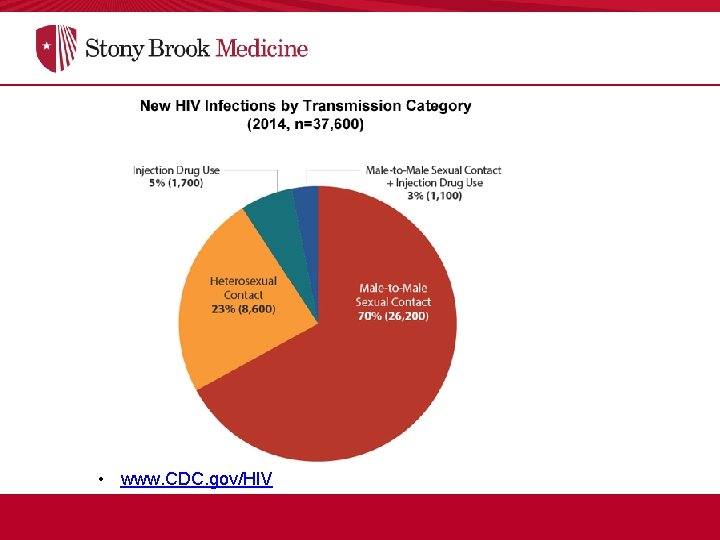 Stony Brook Medicine

New HIV Infections by Transmission Category
(2014, n=37,600)

Injection Drug Use
5% (1,700)

Male-to-Male Sexual Contact
+ Injection Drug Use
3% (1,100)

Heterosexual Contact
23% (8,600)

Male-to-Male Sexual Contact
70% (26,200)

• www.CDC.gov/HIV